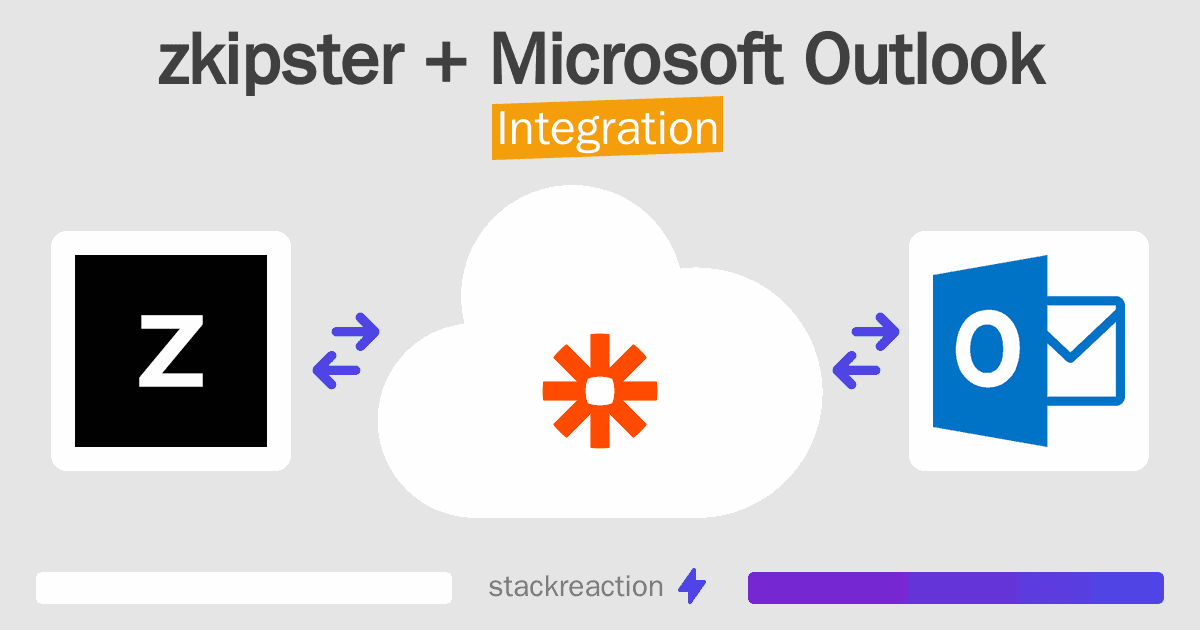 zkipster + Microsoft Outlook
Integration

z

O

stackreaction